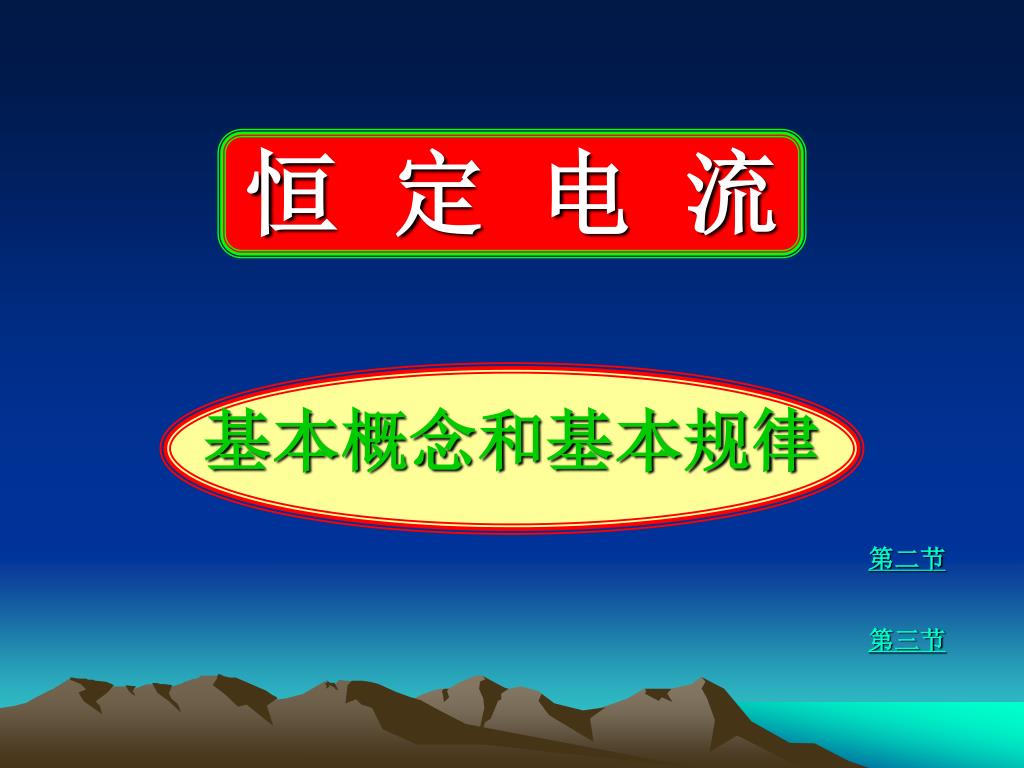 恒 定 电 流

基本概念和基本规律

第二节

第三节